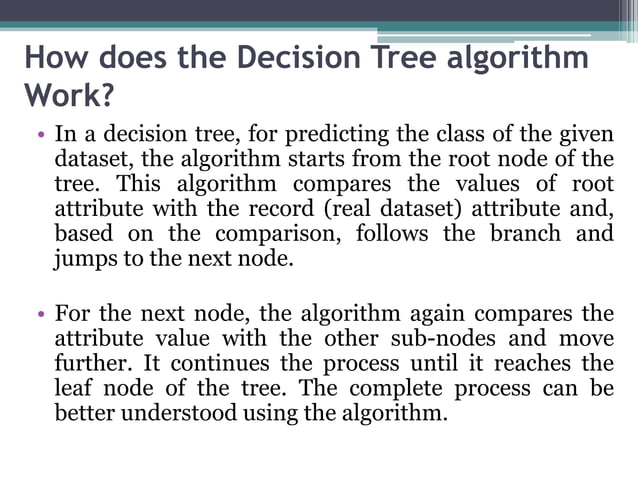 How does the Decision Tree algorithm Work?

• In a decision tree, for predicting the class of the given dataset, the algorithm starts from the root node of the tree. This algorithm compares the values of root attribute with the record (real dataset) attribute and, based on the comparison, follows the branch and jumps to the next node.

• For the next node, the algorithm again compares the attribute value with the other sub-nodes and move further. It continues the process until it reaches the leaf node of the tree. The complete process can be better understood using the algorithm.